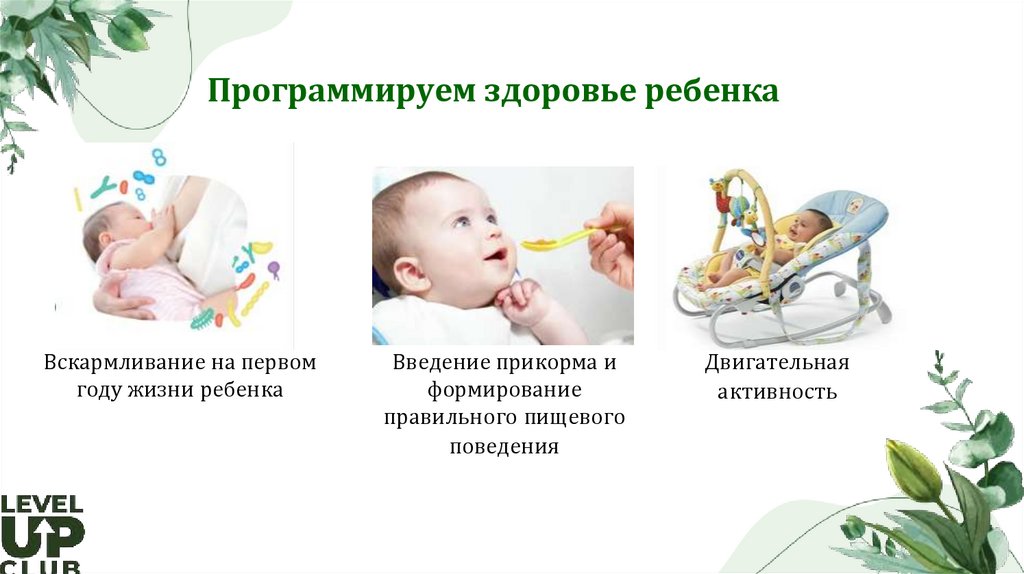 Программируем здоровье ребенка

Вскармливание на первом году жизни ребенка

Введение прикорма и формирование правильного пищевого поведения

Двигательная активность

LEVEL UP CLUB